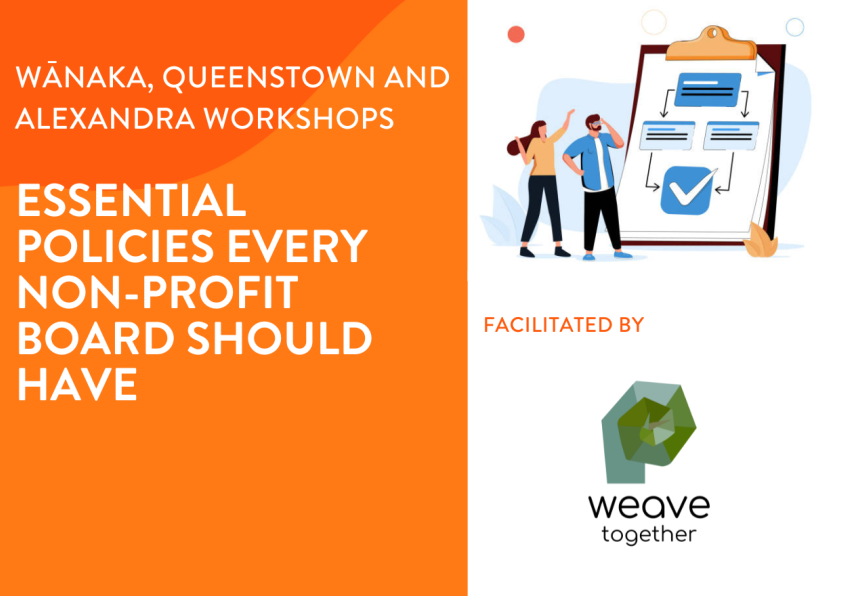 WĀNAKA, QUEENSTOWN AND ALEXANDRA WORKSHOPS

ESSENTIAL POLICIES EVERY NON-PROFIT BOARD SHOULD HAVE

FACILITATED BY

weave together